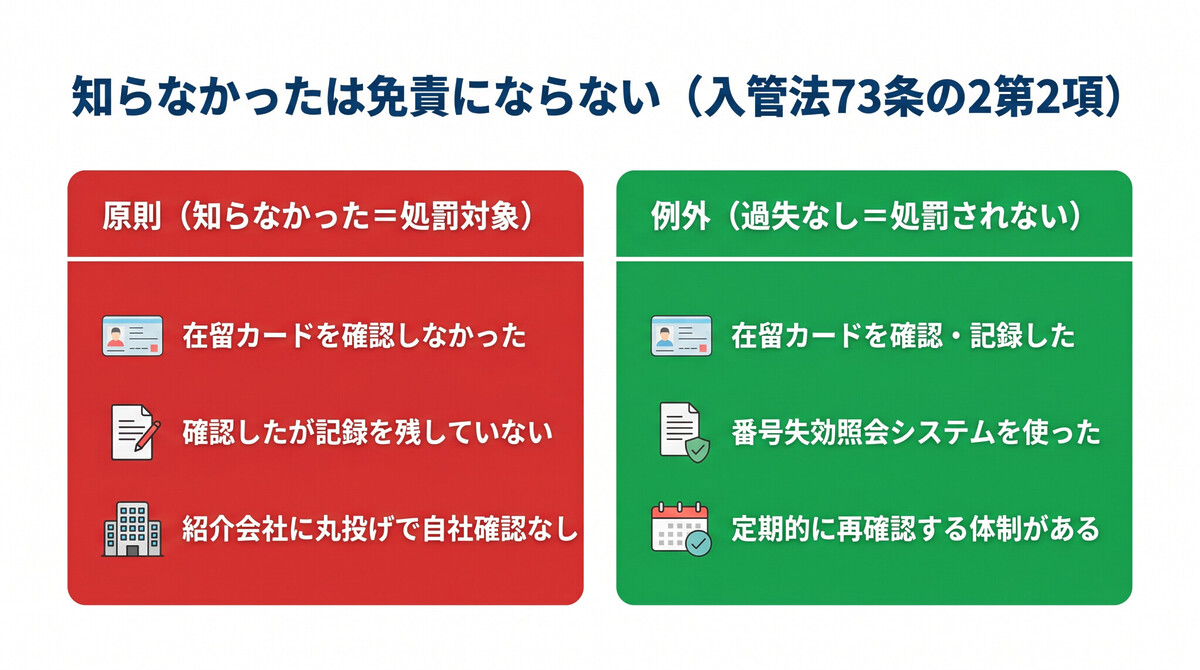 知らなかったは免責にならない（入管法73条の2第2項）

原則（知らなかった＝処罰対象）

在留カードを確認しなかった

確認したが記録を残していない

紹介会社に丸投げで自社確認なし

例外（過失なし＝処罰されない）

在留カードを確認・記録した

番号失効照会システムを使った

定期的に再確認する体制がある